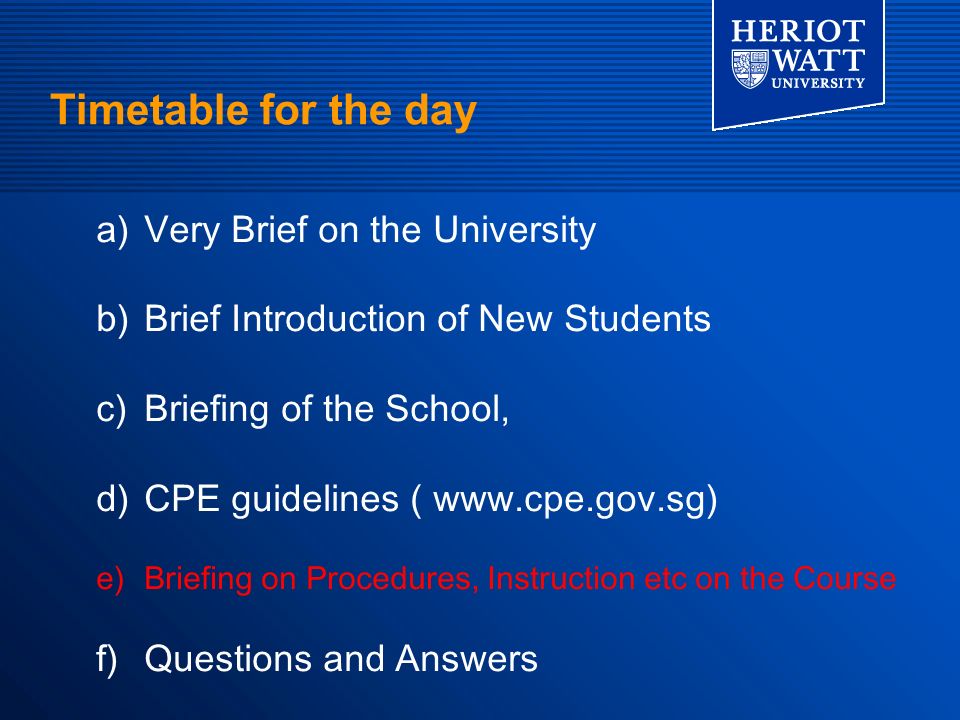 HERIOT WATT UNIVERSITY

Timetable for the day

a) Very Brief on the University

b) Brief Introduction of New Students

c) Briefing of the School,

d) CPE guidelines ( www.cpe.gov.sg)

e) Briefing on Procedures, Instruction etc on the Course

f) Questions and Answers